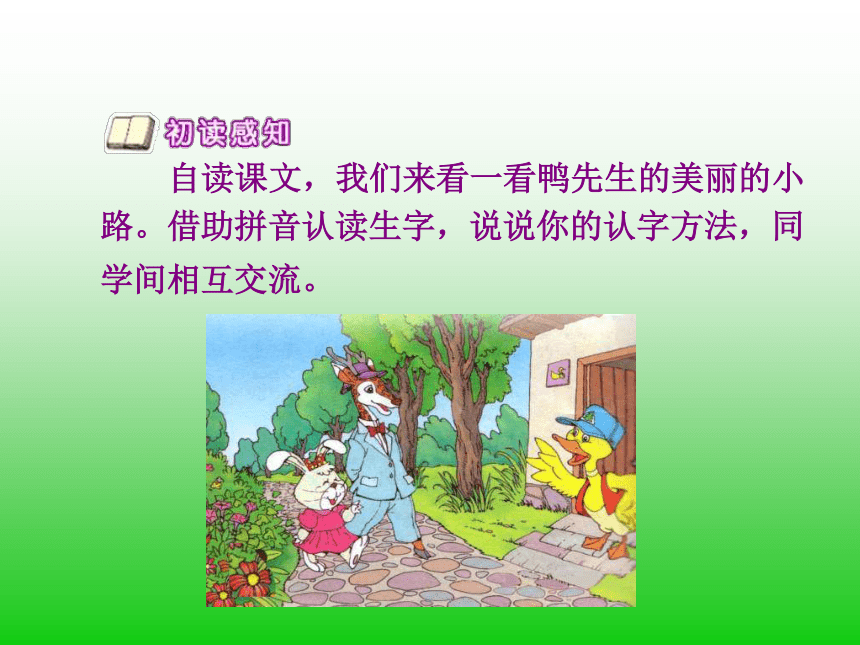 初读感知

自读课文，我们来看一看鸭先生的美丽的小路。借助拼音认读生字，说说你的认字方法，同学间相互交流。